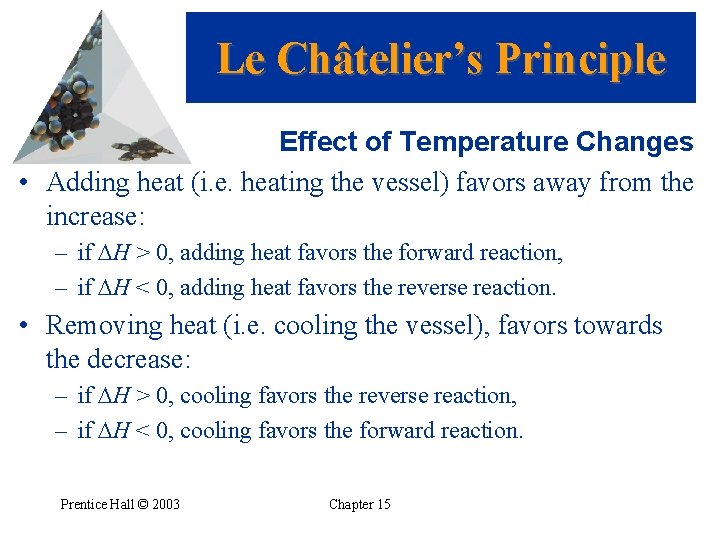 Le Châtelier's Principle

Effect of Temperature Changes

• Adding heat (i.e. heating the vessel) favors away from the increase:
– if $\Delta H > 0$, adding heat favors the forward reaction,
– if $\Delta H < 0$, adding heat favors the reverse reaction.

• Removing heat (i.e. cooling the vessel), favors towards the decrease:
– if $\Delta H > 0$, cooling favors the reverse reaction,
– if $\Delta H < 0$, cooling favors the forward reaction.

Prentice Hall © 2003

Chapter 15